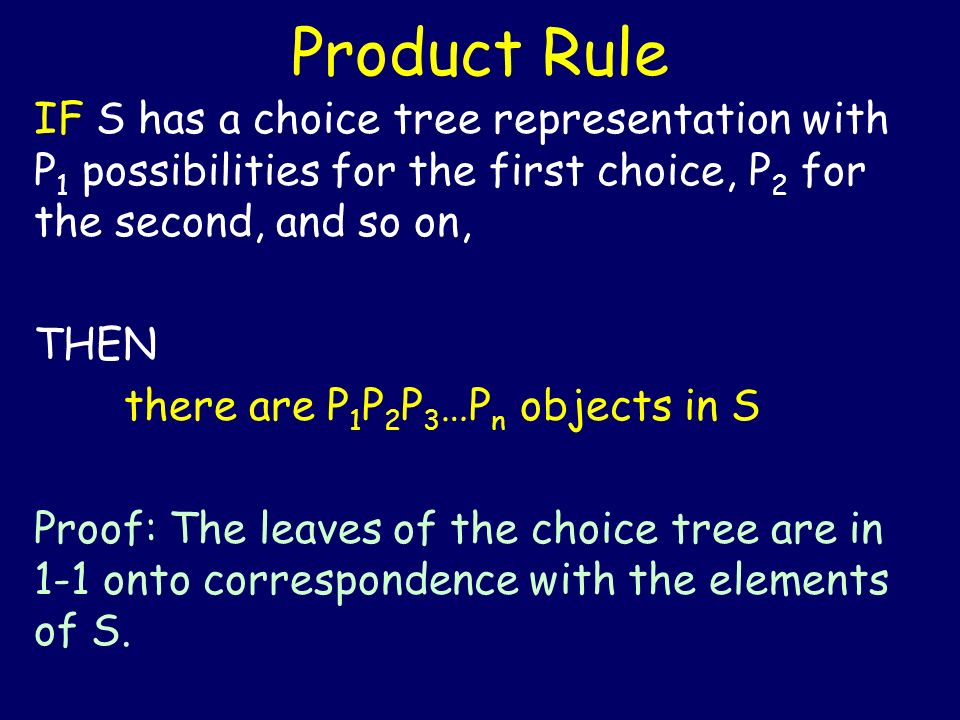 Product Rule

IF S has a choice tree representation with $P_1$ possibilities for the first choice, $P_2$ for the second, and so on,

THEN

there are $P_1P_2P_3…P_n$ objects in S

Proof: The leaves of the choice tree are in 1-1 onto correspondence with the elements of S.